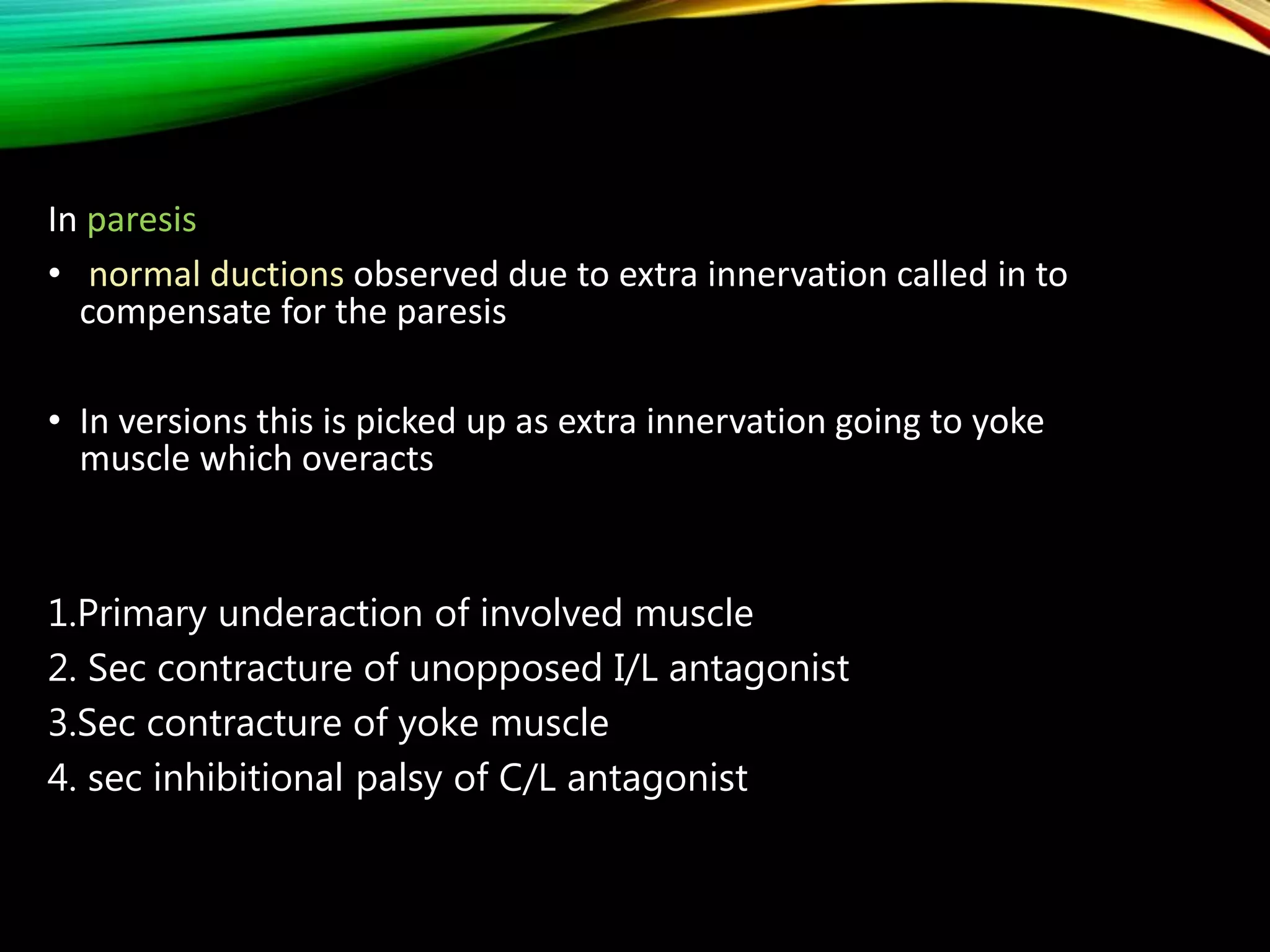 In paresis

• normal ductions observed due to extra innervation called in to compensate for the paresis

• In versions this is picked up as extra innervation going to yoke muscle which overacts

1.Primary underaction of involved muscle
2. Sec contracture of unopposed I/L antagonist
3.Sec contracture of yoke muscle
4. sec inhibitional palsy of C/L antagonist